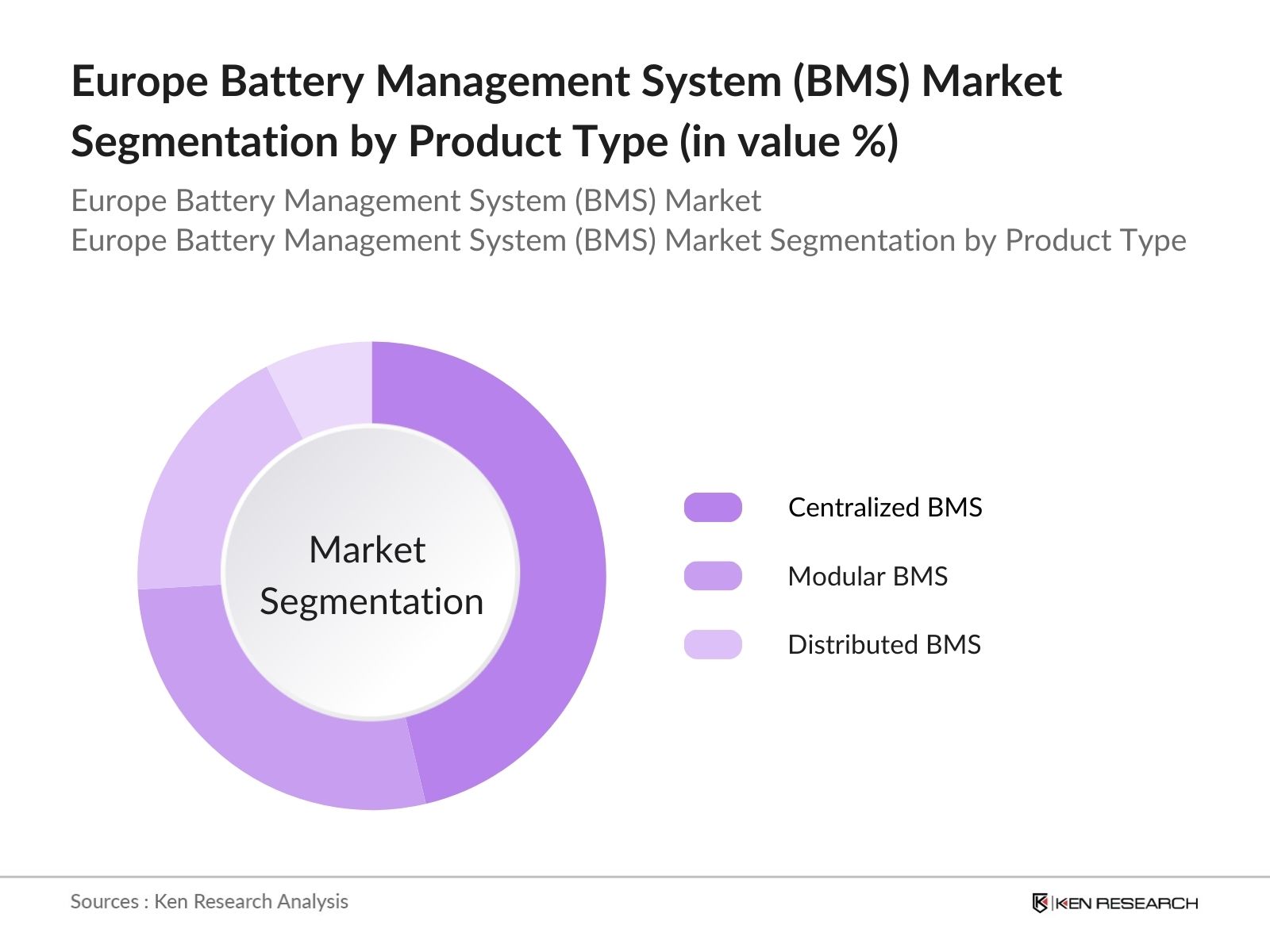 Europe Battery Management System (BMS) Market Segmentation by Product Type (in value %)

Europe Battery Management System (BMS) Market
Europe Battery Management System (BMS) Market Segmentation by Product Type

Market Segmentation

Centralized BMS

Modular BMS

Distributed BMS

Sources : Ken Research Analysis

KEN RESEARCH